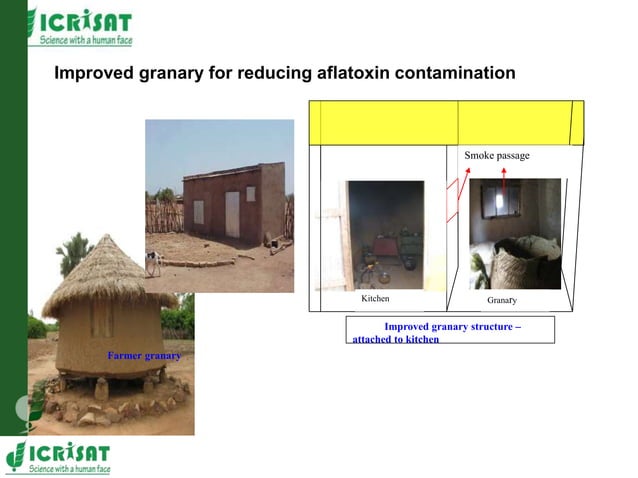 ICRISAT
Science with a human face

Improved granary for reducing aflatoxin contamination

Smoke passage

Kitchen

Granary

Improved granary structure – attached to kitchen

Farmer granary

ICRISAT
Science with a human face